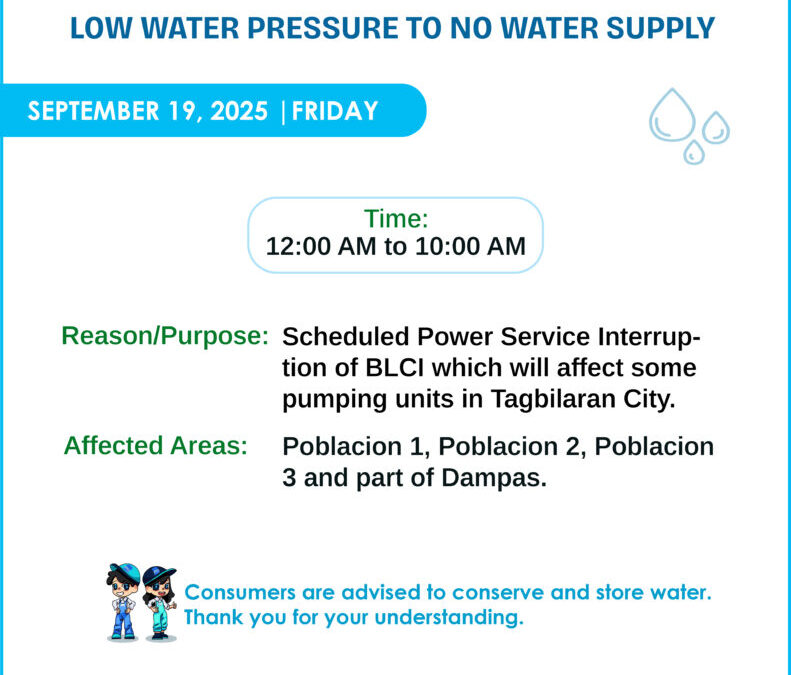 LOW WATER PRESSURE TO NO WATER SUPPLY

SEPTEMBER 19, 2025 | FRIDAY

Time:
12:00 AM to 10:00 AM

Reason/Purpose: Scheduled Power Service Interruption of BLCI which will affect some pumping units in Tagbilaran City.

Affected Areas: Poblacion 1, Poblacion 2, Poblacion 3 and part of Dampas.

Consumers are advised to conserve and store water.
Thank you for your understanding.